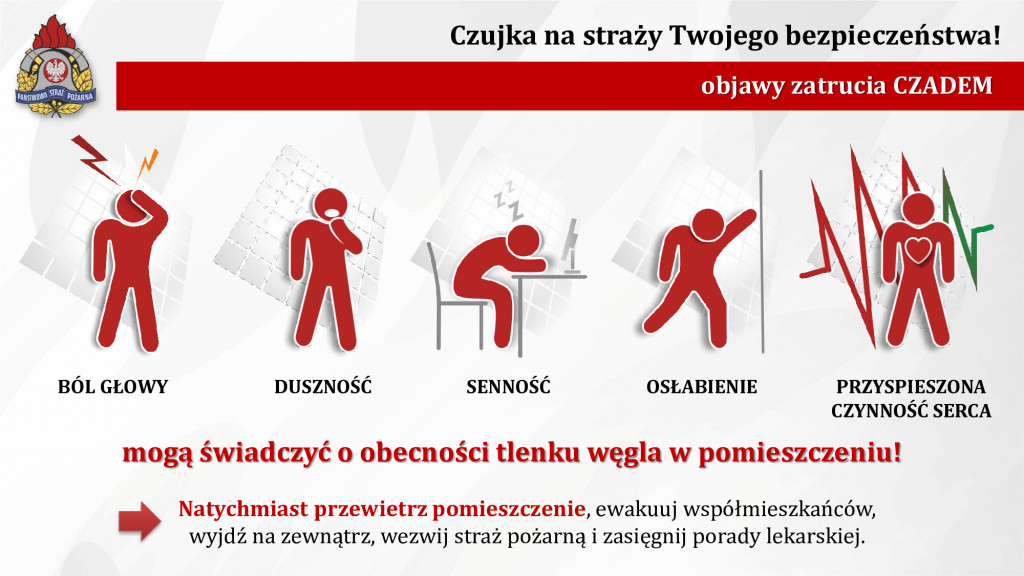 PAŃSTWOWA STRAŻ POŻARNA

Czujka na straży Twojego bezpieczeństwa!

objawy zatrucia CZADEM

Z Z Z

BÓL GŁOWY

DUSZNOŚĆ

SENNOŚĆ

OSŁABIENIE

PRZYSPIESZONA CZYNNOŚĆ SERCA

mogą świadczyć o obecności tlenku węgla w pomieszczeniu!

Natychmiast przewietrz pomieszczenie, ewakuuj współmieszkańców, wyjdź na zewnątrz, wezwij straż pożarną i zasięgnij porady lekarskiej.